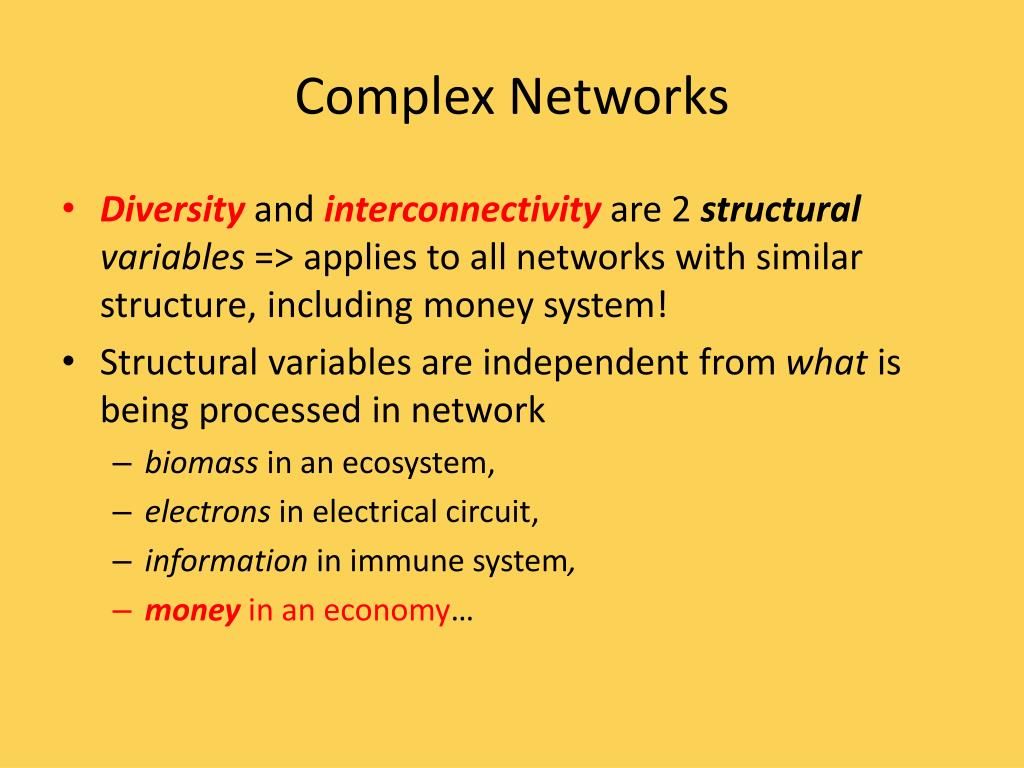 Complex Networks

• Diversity and interconnectivity are 2 structural variables => applies to all networks with similar structure, including money system!
• Structural variables are independent from what is being processed in network
– biomass in an ecosystem,
– electrons in electrical circuit,
– information in immune system,
– money in an economy…